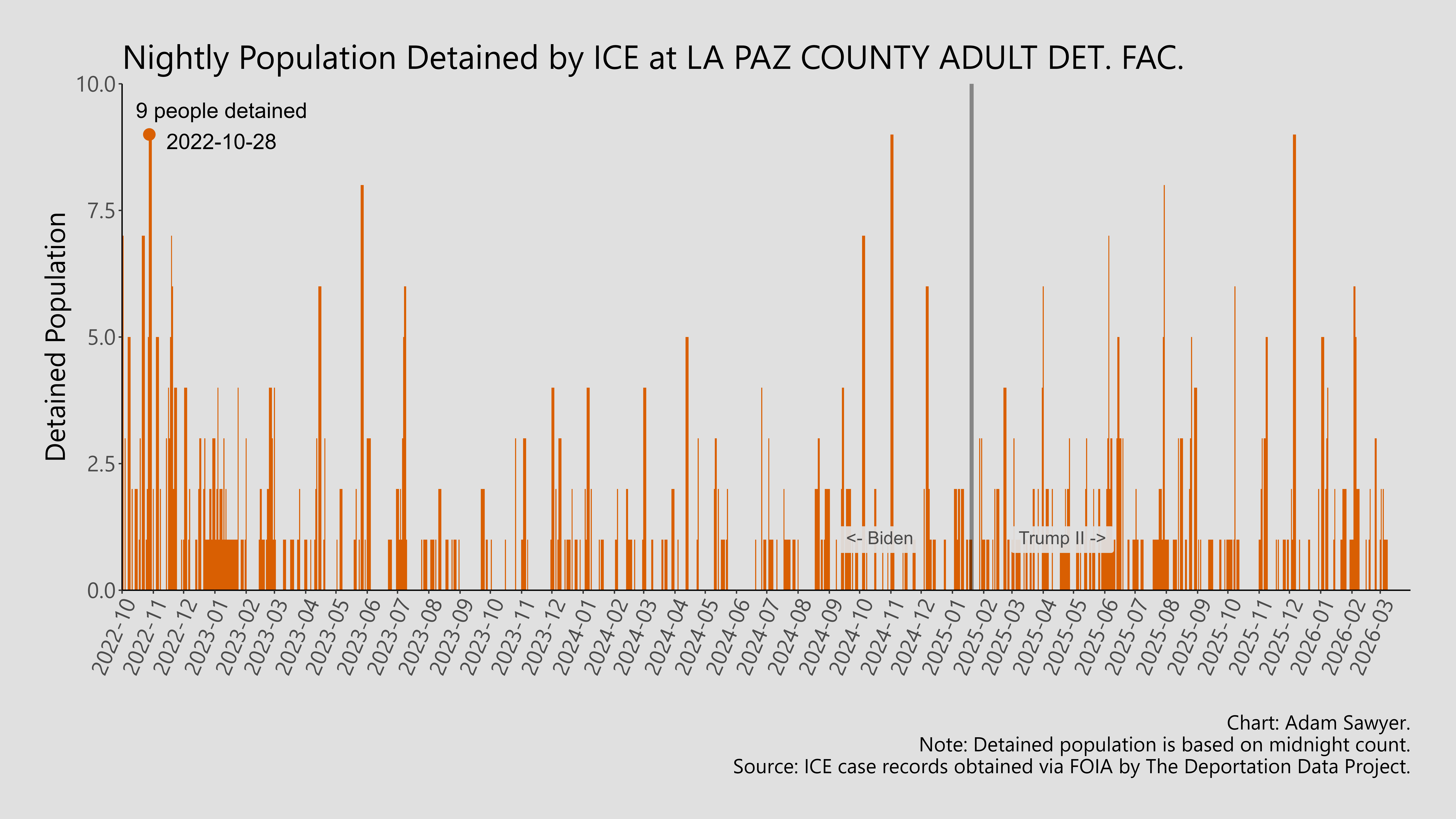 Nightly Population Detained by ICE at LA PAZ COUNTY ADULT DET. FAC.

Detained Population

10.0
7.5
5.0
2.5
0.0

9 people detained
2022-10-28

<- Biden
Trump II ->

2022-10
2022-11
2022-12
2023-01
2023-02
2023-03
2023-04
2023-05
2023-06
2023-07
2023-08
2023-09
2023-10
2023-11
2023-12
2024-01
2024-02
2024-03
2024-04
2024-05
2024-06
2024-07
2024-08
2024-09
2024-10
2024-11
2024-12
2025-01
2025-02
2025-03
2025-04
2025-05
2025-06
2025-07
2025-08
2025-09
2025-10
2025-11
2025-12
2026-01
2026-02
2026-03

Chart: Adam Sawyer.
Note: Detained population is based on midnight count.
Source: ICE case records obtained via FOIA by The Deportation Data Project.